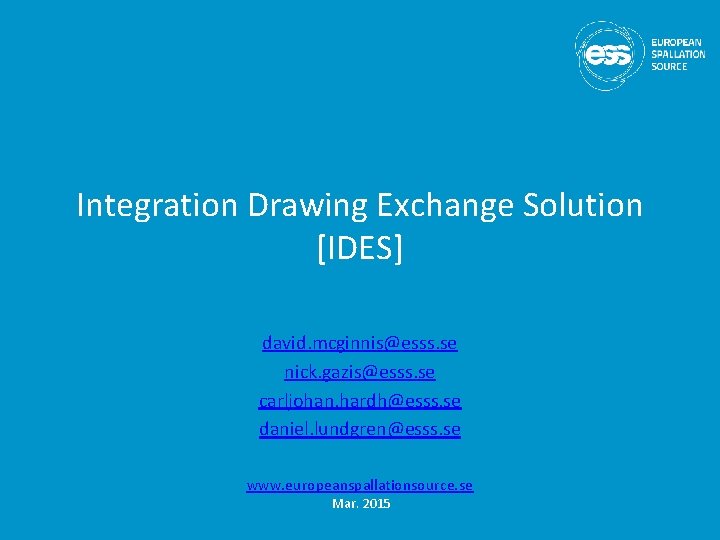 ess EUROPEAN SPALLATION SOURCE

Integration Drawing Exchange Solution [IDES]

david.mcginnis@esss.se
nick.gazis@esss.se
carljohan.hardh@esss.se
daniel.lundgren@esss.se

www.europeanspallationsource.se
Mar. 2015